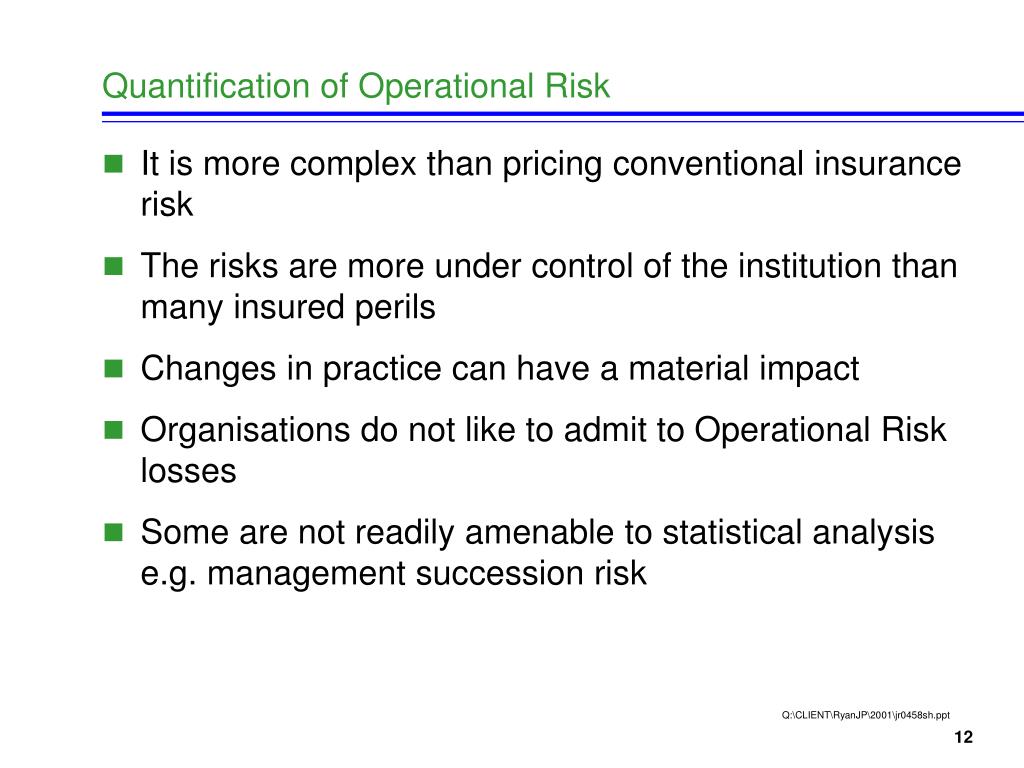 Quantification of Operational Risk

- It is more complex than pricing conventional insurance risk
- The risks are more under control of the institution than many insured perils
- Changes in practice can have a material impact
- Organisations do not like to admit to Operational Risk losses
- Some are not readily amenable to statistical analysis e.g. management succession risk

Q:\CLIENT\RyanJP\2001\jr0458sh.ppt

12